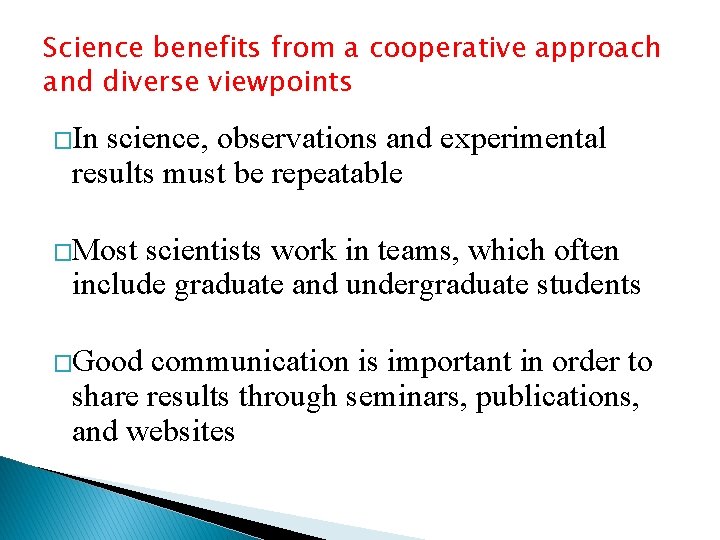 Science benefits from a cooperative approach and diverse viewpoints

□In science, observations and experimental results must be repeatable

□Most scientists work in teams, which often include graduate and undergraduate students

□Good communication is important in order to share results through seminars, publications, and websites